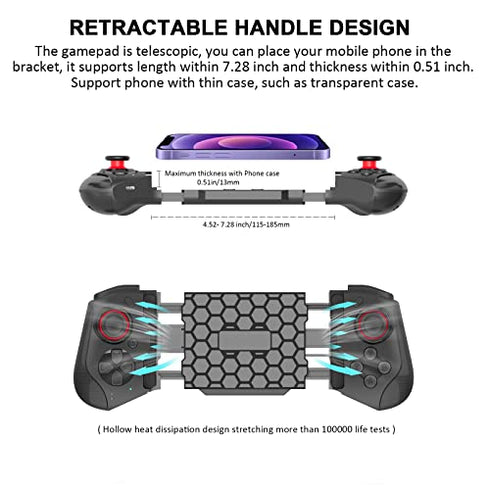 RETRACTABLE HANDLE DESIGN

The gamepad is telescopic, you can place your mobile phone in the bracket, it supports length within 7.28 inch and thickness within 0.51 inch. Support phone with thin case, such as transparent case.

Maximum thickness with Phone case
0.51in/13mm

4.52- 7.28 inch/115-185mm

( Hollow heat dissipation design stretching more than 100000 life tests )